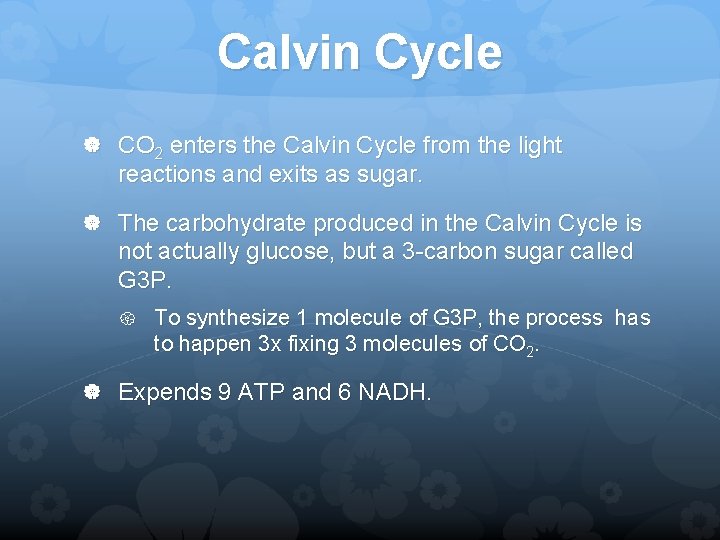 Calvin Cycle

$CO_2$ enters the Calvin Cycle from the light reactions and exits as sugar.

The carbohydrate produced in the Calvin Cycle is not actually glucose, but a 3-carbon sugar called G3P.

To synthesize 1 molecule of G3P, the process has to happen 3x fixing 3 molecules of $CO_2$.

Expends 9 ATP and 6 NADH.